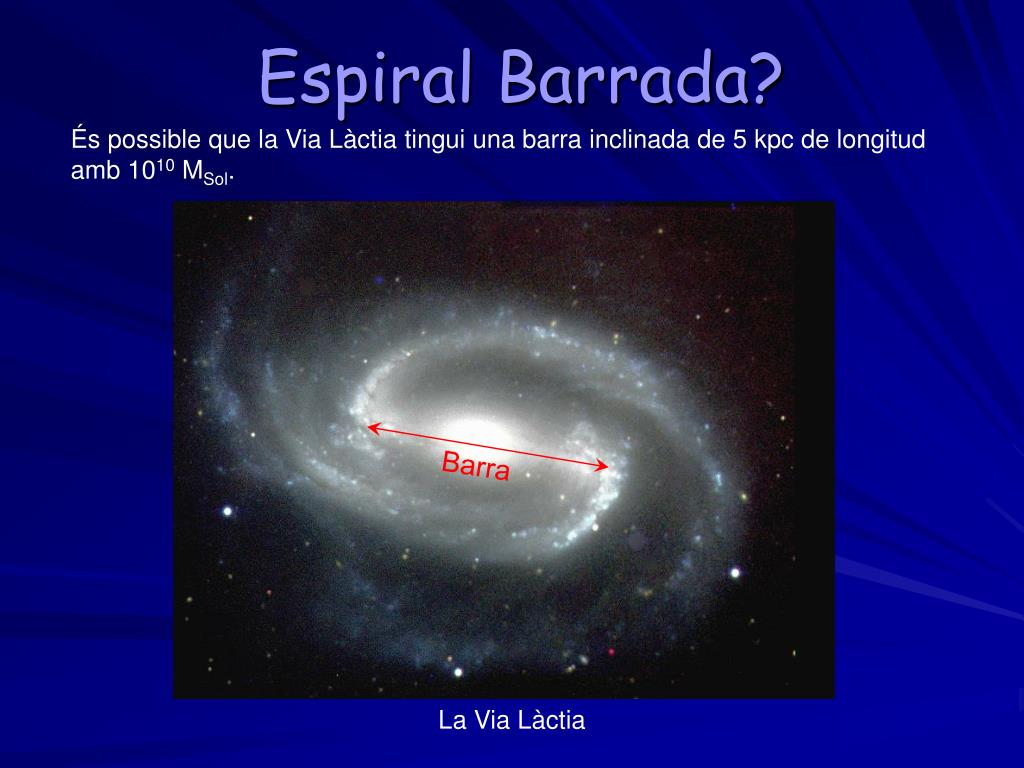 Espiral Barrada?

És possible que la Via Làctia tingui una barra inclinada de 5 kpc de longitud amb $10^{10}$ $M_{Sol}$.

Barra

La Via Làctia